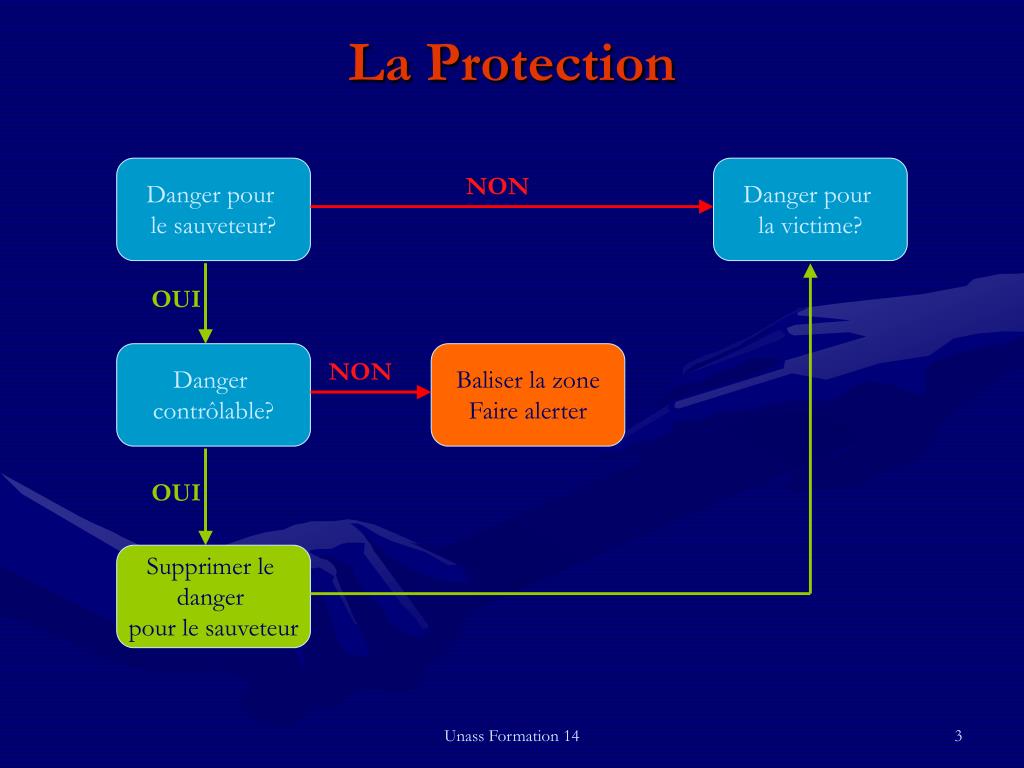 La Protection

Danger pour le sauveteur?

NON

Danger pour la victime?

OUI

Danger contrôlable?

NON

Baliser la zone
Faire alerter

OUI

Supprimer le danger pour le sauveteur

Unass Formation 14

3